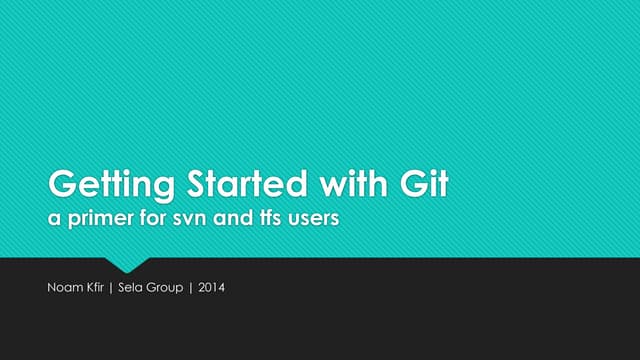 Getting Started with Git
a primer for svn and tfs users

Noam Kfir | Sela Group | 2014